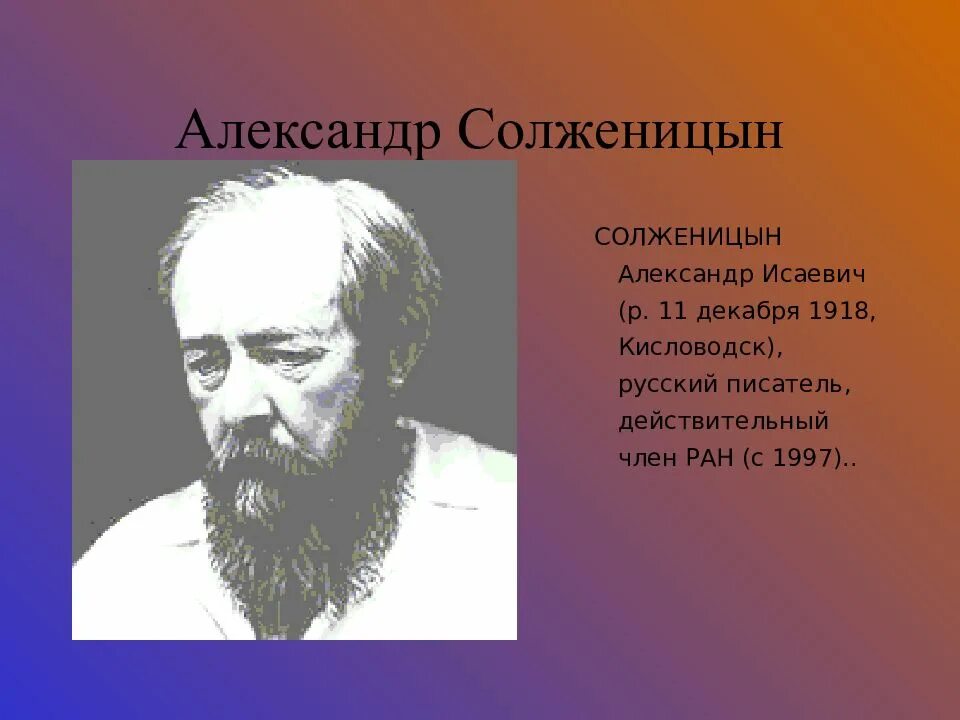 Александр Солженицын

СОЛЖЕНИЦЫН Александр Исаевич (р. 11 декабря 1918, Кисловодск), русский писатель, действительный член РАН (с 1997)..